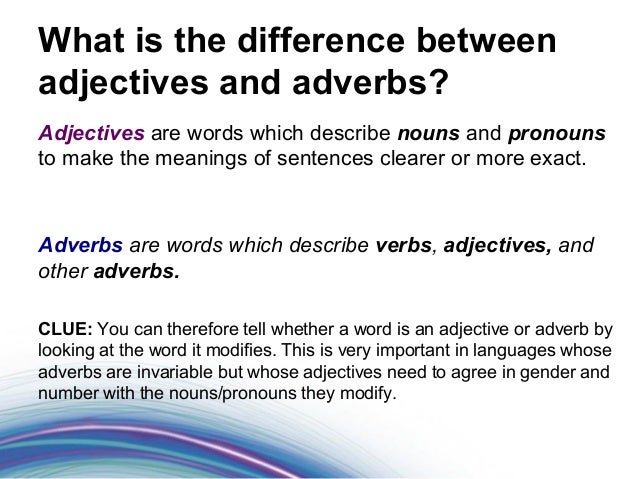 What is the difference between adjectives and adverbs?

Adjectives are words which describe nouns and pronouns to make the meanings of sentences clearer or more exact.

Adverbs are words which describe verbs, adjectives, and other adverbs.

CLUE: You can therefore tell whether a word is an adjective or adverb by looking at the word it modifies. This is very important in languages whose adverbs are invariable but whose adjectives need to agree in gender and number with the nouns/pronouns they modify.